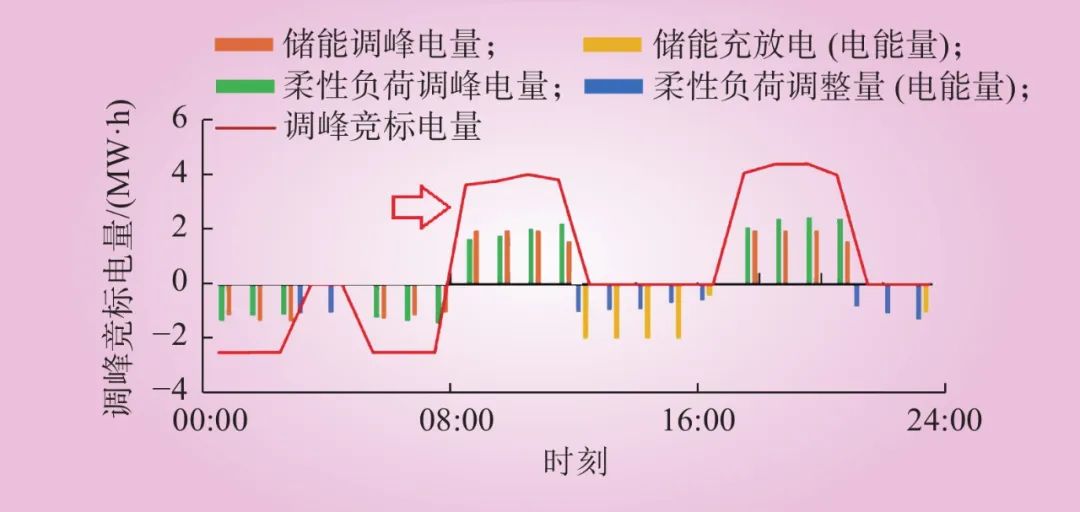 储能调峰电量；
储能充放电 (电能量)；
柔性负荷调峰电量；
柔性负荷调整量 (电能量)；
调峰竞标电量

调峰竞标电量/(MW·h)

6
4
2
0
−2
−4

00:00
08:00
16:00
24:00

时刻